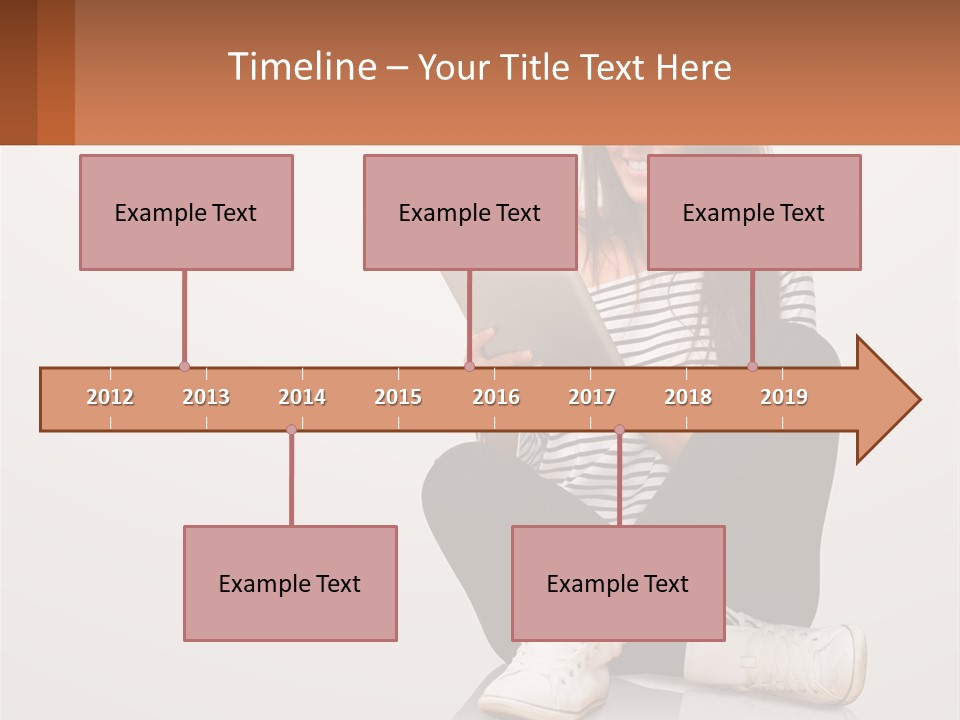 Timeline – Your Title Text Here

Example Text

Example Text

Example Text

2012 2013 2014 2015 2016 2017 2018 2019

Example Text

Example Text